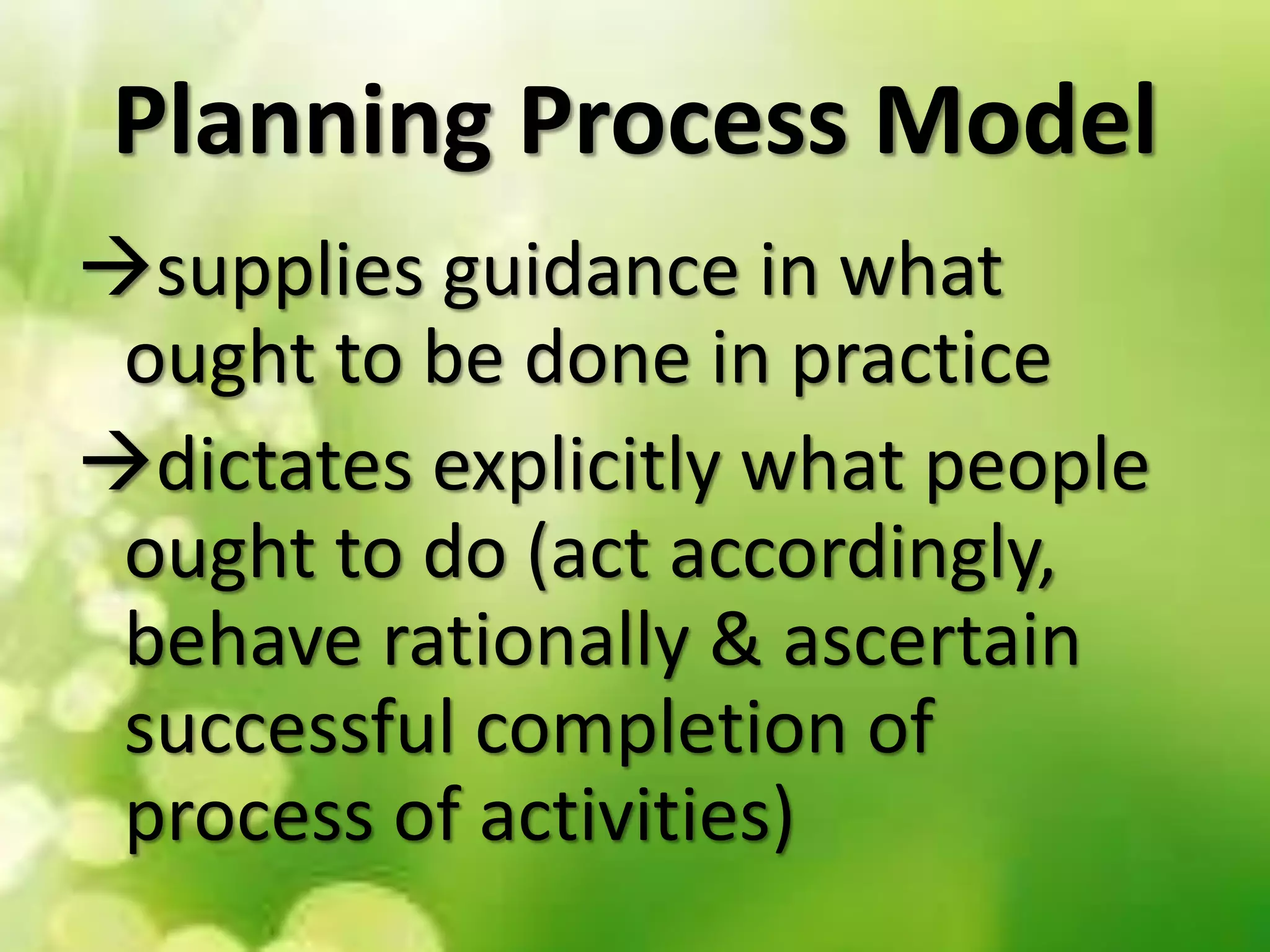 Planning Process Model

→supplies guidance in what ought to be done in practice

→dictates explicitly what people ought to do (act accordingly, behave rationally & ascertain successful completion of process of activities)